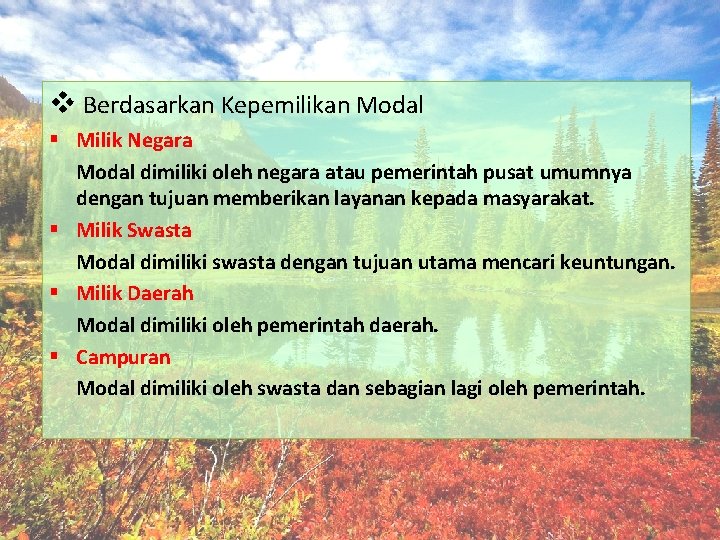 ❖ Berdasarkan Kepemilikan Modal

▪ Milik Negara

Modal dimiliki oleh negara atau pemerintah pusat umumnya dengan tujuan memberikan layanan kepada masyarakat.

▪ Milik Swasta

Modal dimiliki swasta dengan tujuan utama mencari keuntungan.

▪ Milik Daerah

Modal dimiliki oleh pemerintah daerah.

▪ Campuran

Modal dimiliki oleh swasta dan sebagian lagi oleh pemerintah.